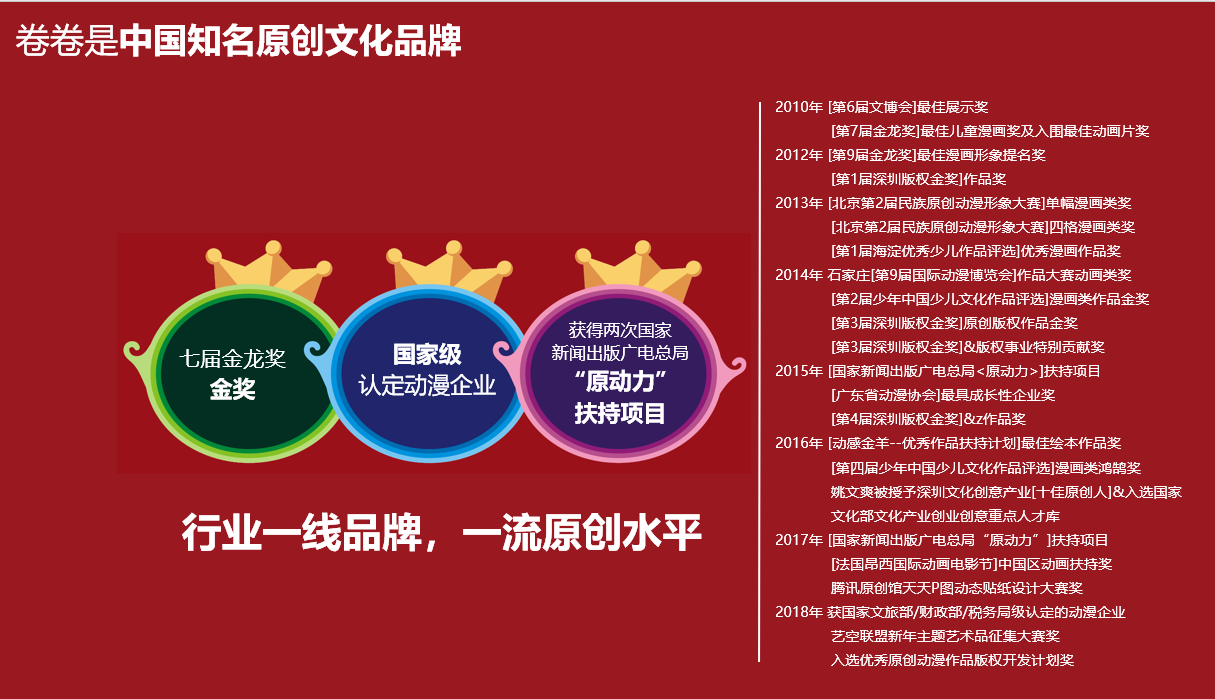 卷卷是中国知名原创文化品牌

七届金龙奖
金奖

国家级
认定动漫企业

获得两次国家
新闻出版广电总局
“原动力”
扶持项目

行业一线品牌，一流原创水平

2010年 [第6届文博会]最佳展示奖
[第7届金龙奖]最佳儿童漫画奖及入围最佳动画片奖
2012年 [第9届金龙奖]最佳漫画形象提名奖
[第1届深圳版权金奖]作品奖
2013年 [北京第2届民族原创动漫形象大赛]单幅漫画类奖
[北京第2届民族原创动漫形象大赛]四格漫画类奖
[第1届海淀优秀少儿作品评选]优秀漫画作品奖
2014年 石家庄[第9届国际动漫博览会]作品大赛动画类奖
[第2届少年中国少儿文化作品评选]漫画类作品金奖
[第3届深圳版权金奖]原创版权作品金奖
[第3届深圳版权金奖]&版权事业特别贡献奖
2015年 [国家新闻出版广电总局<原动力>]扶持项目
[广东省动漫协会]最具成长性企业奖
[第4届深圳版权金奖]&z作品奖
2016年 [动感金羊--优秀作品扶持计划]最佳绘本作品奖
[第四届少年中国少儿文化作品评选]漫画类鸿鹄奖
姚文爽被授予深圳文化创意产业[十佳原创人]&入选国家文化部文化产业创业创意重点人才库
2017年 [国家新闻出版广电总局“原动力”]扶持项目
[法国昂西国际动画电影节]中国区动画扶持奖
腾讯原创馆天天P图动态贴纸设计大赛奖
2018年 获国家文旅部/财政部/税务局级认定的动漫企业
艺空联盟新年主题艺术品征集大赛奖
入选优秀原创动漫作品版权开发计划奖